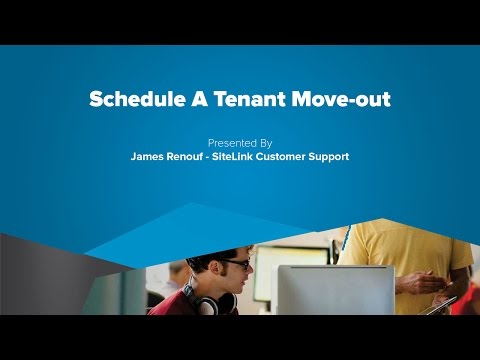 Schedule A Tenant Move-out

Presented By
James Renouf - SiteLink Customer Support